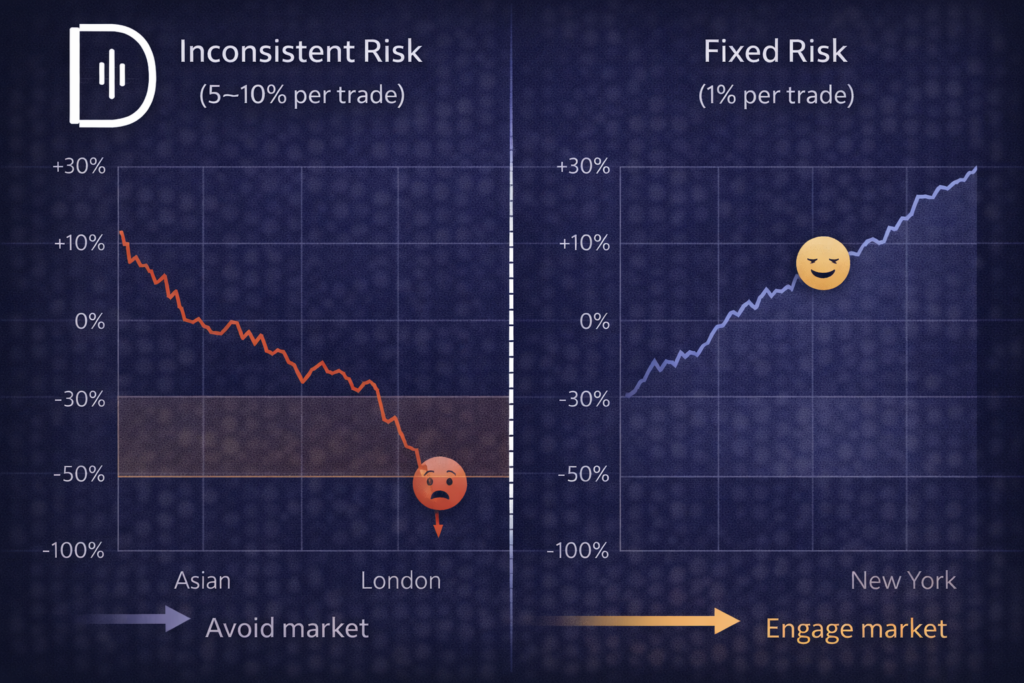 Inconsistent Risk
(5~10% per trade)

+30%
+10%
0%
-30%
-50%
-100%

Asian
London

Avoid market

Fixed Risk
(1% per trade)

+30%
+10%
0%
-30%
-50%
-100%

New York

Engage market